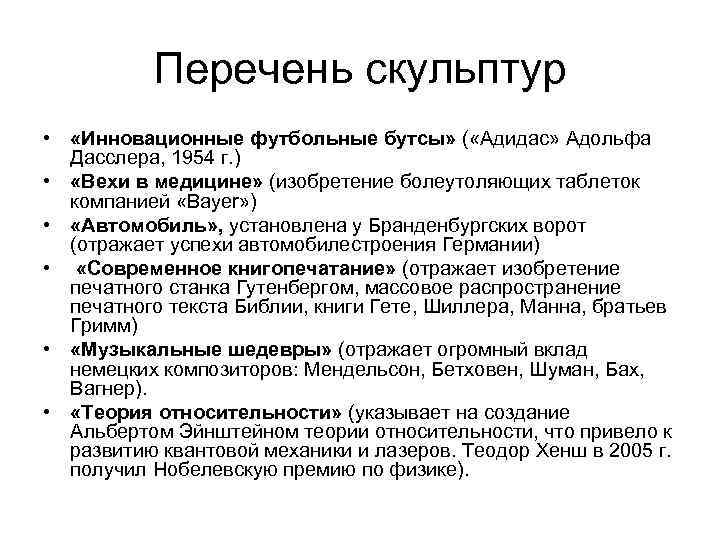 Перечень скульптур

• «Инновационные футбольные бутсы» («Адидас» Адольфа Дасслера, 1954 г.)
• «Вехи в медицине» (изобретение болеутоляющих таблеток компанией «Bayer»)
• «Автомобиль», установлена у Бранденбургских ворот (отражает успехи автомобилестроения Германии)
• «Современное книгопечатание» (отражает изобретение печатного станка Гутенбергом, массовое распространение печатного текста Библии, книги Гете, Шиллера, Манна, братьев Гримм)
• «Музыкальные шедевры» (отражает огромный вклад немецких композиторов: Мендельсон, Бетховен, Шуман, Бах, Вагнер).
• «Теория относительности» (указывает на создание Альбертом Эйнштейном теории относительности, что привело к развитию квантовой механики и лазеров. Теодор Хенш в 2005 г. получил Нобелевскую премию по физике).